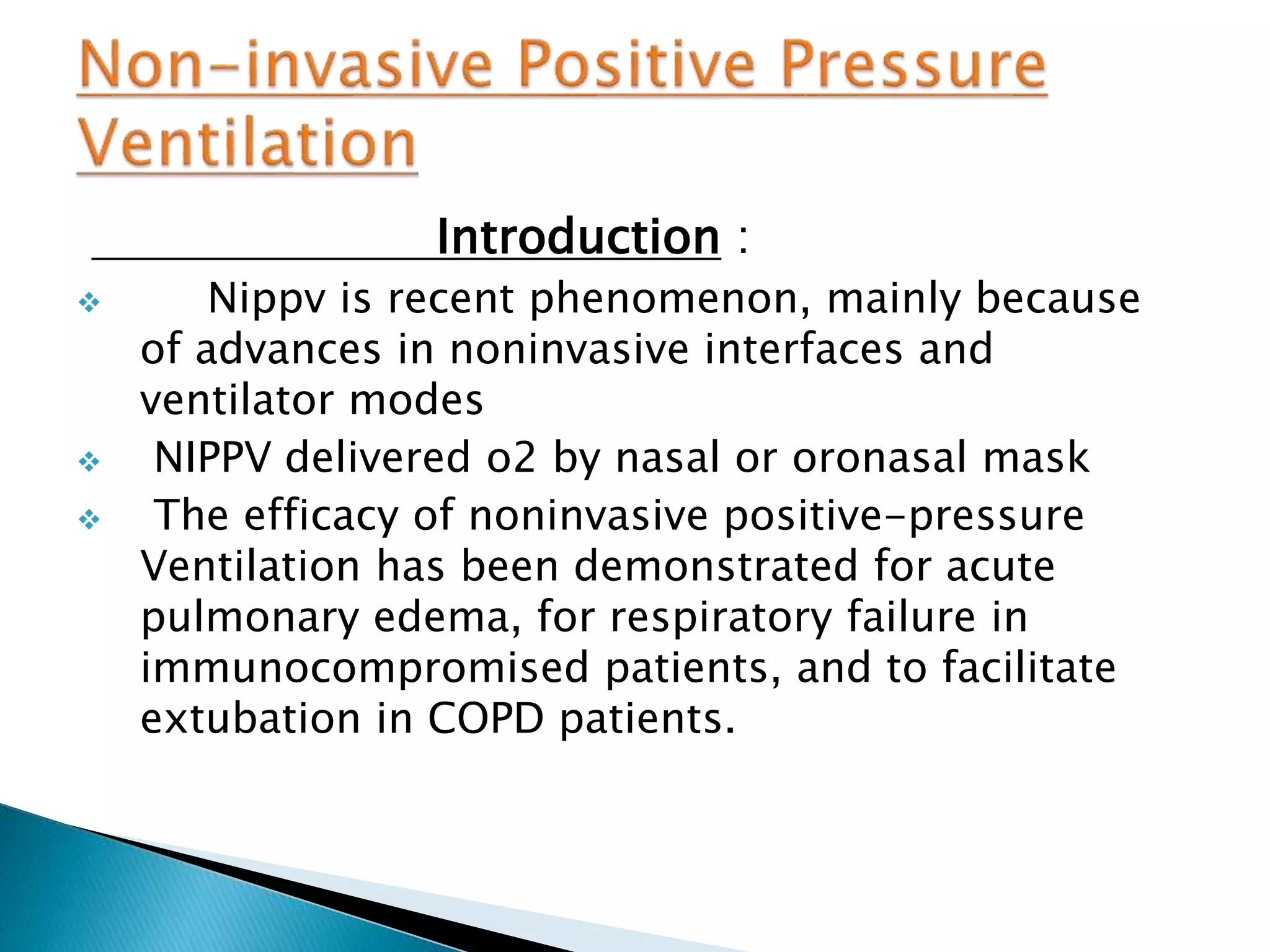 Non-invasive Positive Pressure Ventilation

Introduction :

❖ Nippv is recent phenomenon, mainly because of advances in noninvasive interfaces and ventilator modes

❖ NIPPV delivered o2 by nasal or oronasal mask

❖ The efficacy of noninvasive positive-pressure Ventilation has been demonstrated for acute pulmonary edema, for respiratory failure in immunocompromised patients, and to facilitate extubation in COPD patients.